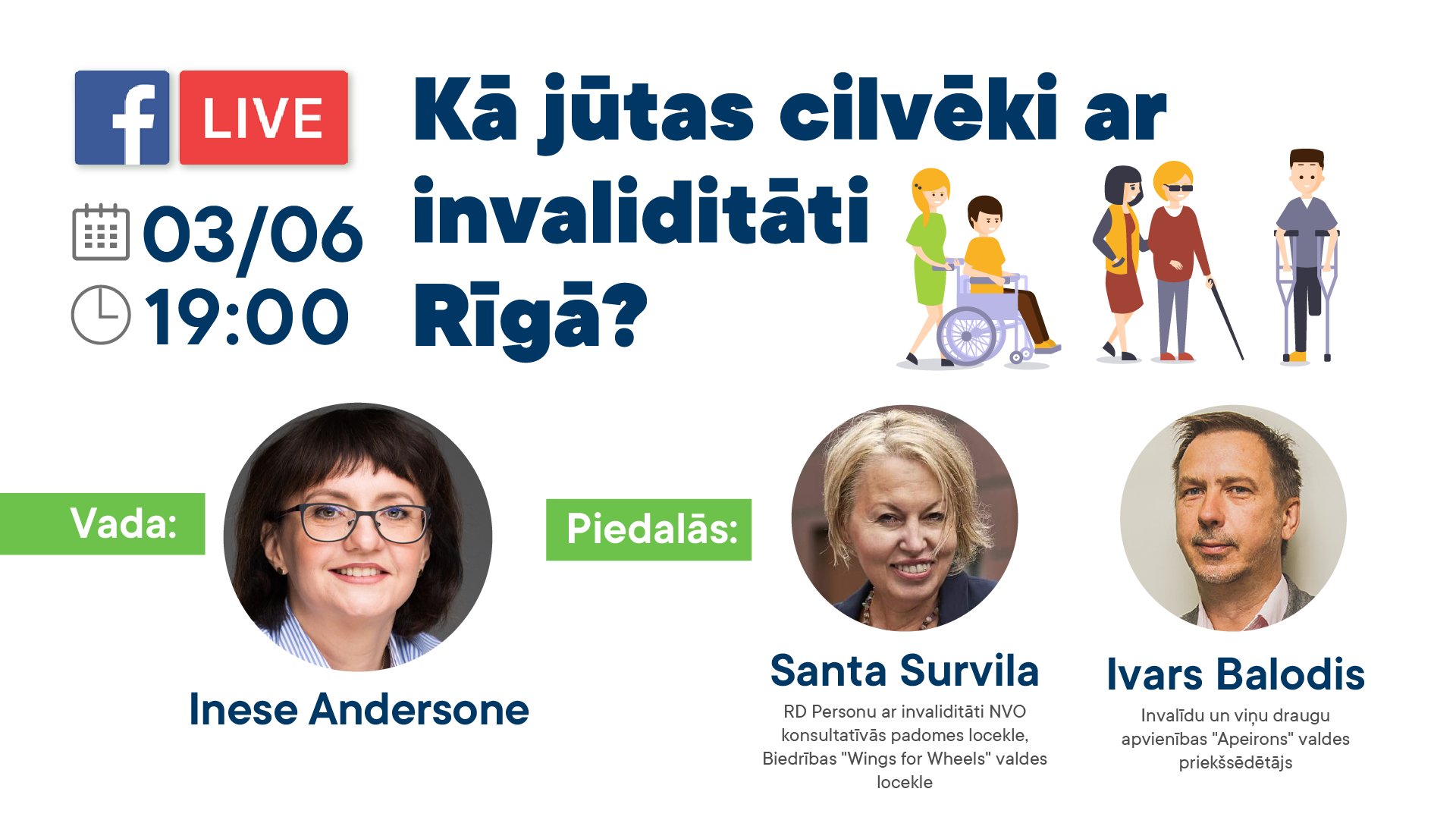 f LIVE

03/06
19:00

Kā jūtas cilvēki ar invaliditāti Rīgā?

Vada:

Inese Andersone

Piedalās:

Santa Survila
RD Personu ar invaliditāti NVO konsultatīvās padomes locekle, Biedrības "Wings for Wheels" valdes locekle

Ivars Balodis
Invalīdu un viņu draugu apvienības "Apeirons" valdes priekšsēdētājs